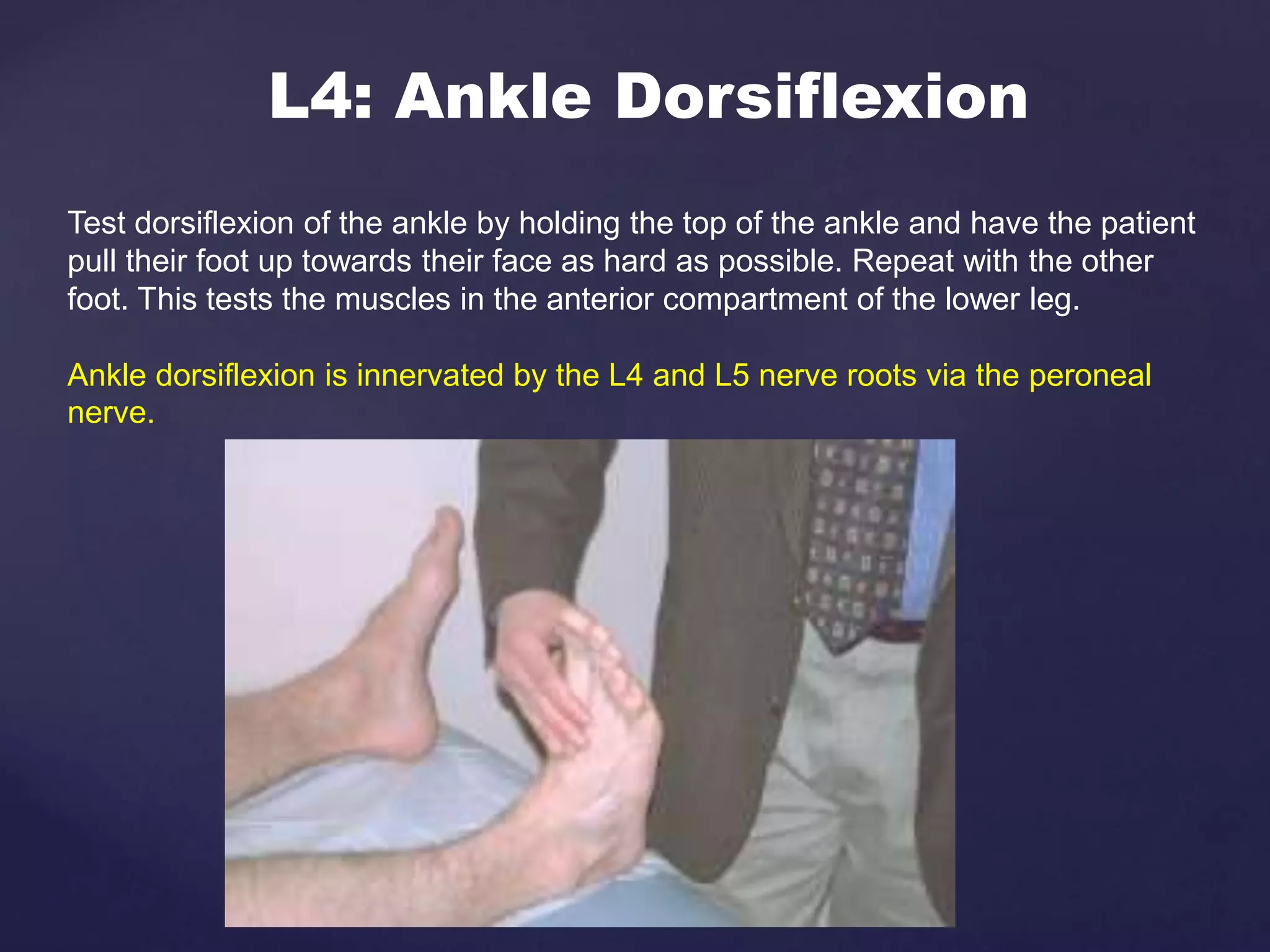 L4: Ankle Dorsiflexion

Test dorsiflexion of the ankle by holding the top of the ankle and have the patient pull their foot up towards their face as hard as possible. Repeat with the other foot. This tests the muscles in the anterior compartment of the lower leg.

Ankle dorsiflexion is innervated by the L4 and L5 nerve roots via the peroneal nerve.